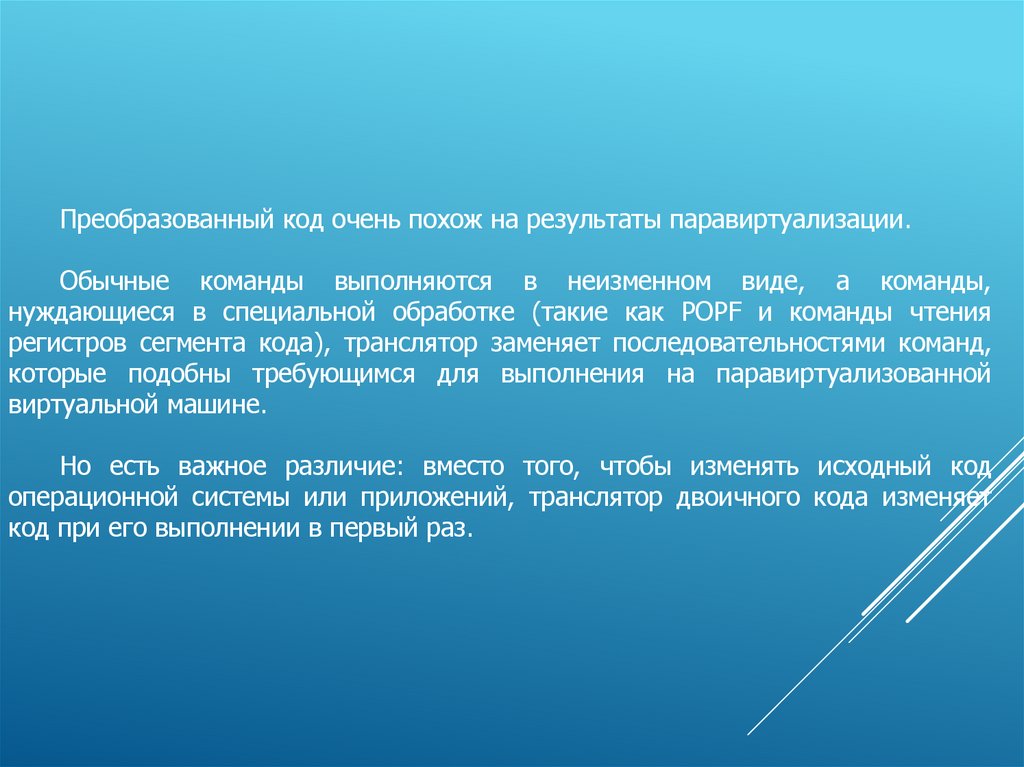 Преобразованный код очень похож на результаты паравиртуализации.

Обычные команды выполняются в неизменном виде, а команды, нуждающиеся в специальной обработке (такие как POPF и команды чтения регистров сегмента кода), транслятор заменяет последовательностями команд, которые подобны требующимся для выполнения на паравиртуализованной виртуальной машине.

Но есть важное различие: вместо того, чтобы изменять исходный код операционной системы или приложений, транслятор двоичного кода изменяет код при его выполнении в первый раз.